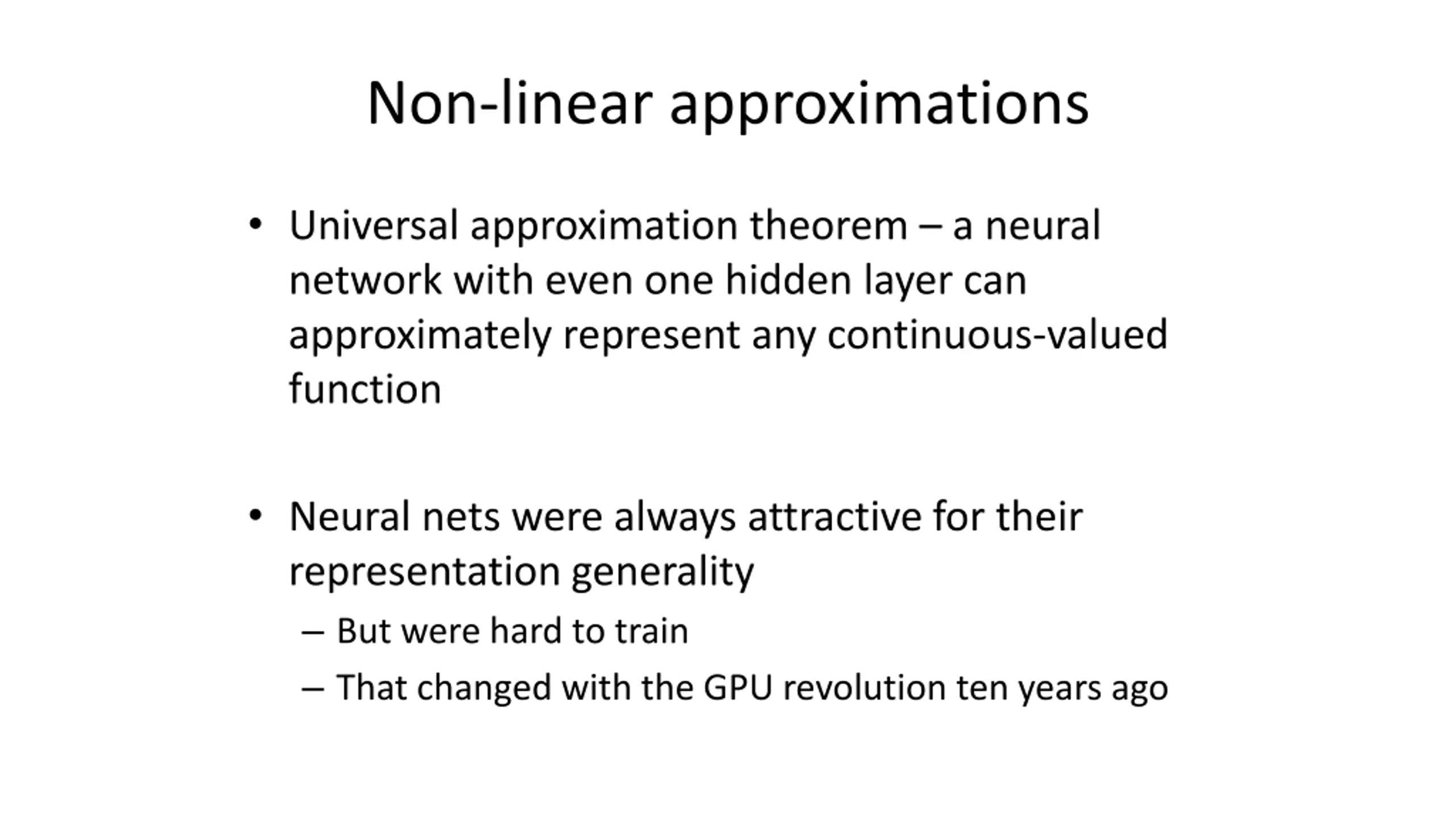 Non-linear approximations

• Universal approximation theorem – a neural network with even one hidden layer can approximately represent any continuous-valued function

• Neural nets were always attractive for their representation generality
 – But were hard to train
 – That changed with the GPU revolution ten years ago